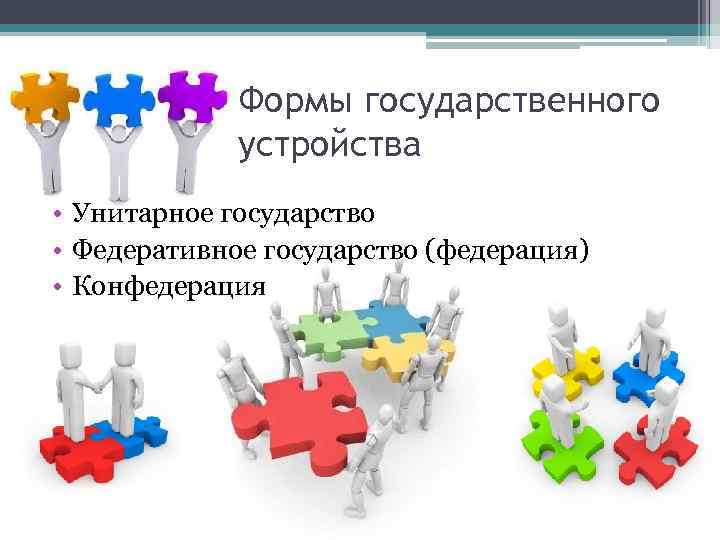 Формы государственного устройства

• Унитарное государство
• Федеративное государство (федерация)
• Конфедерация